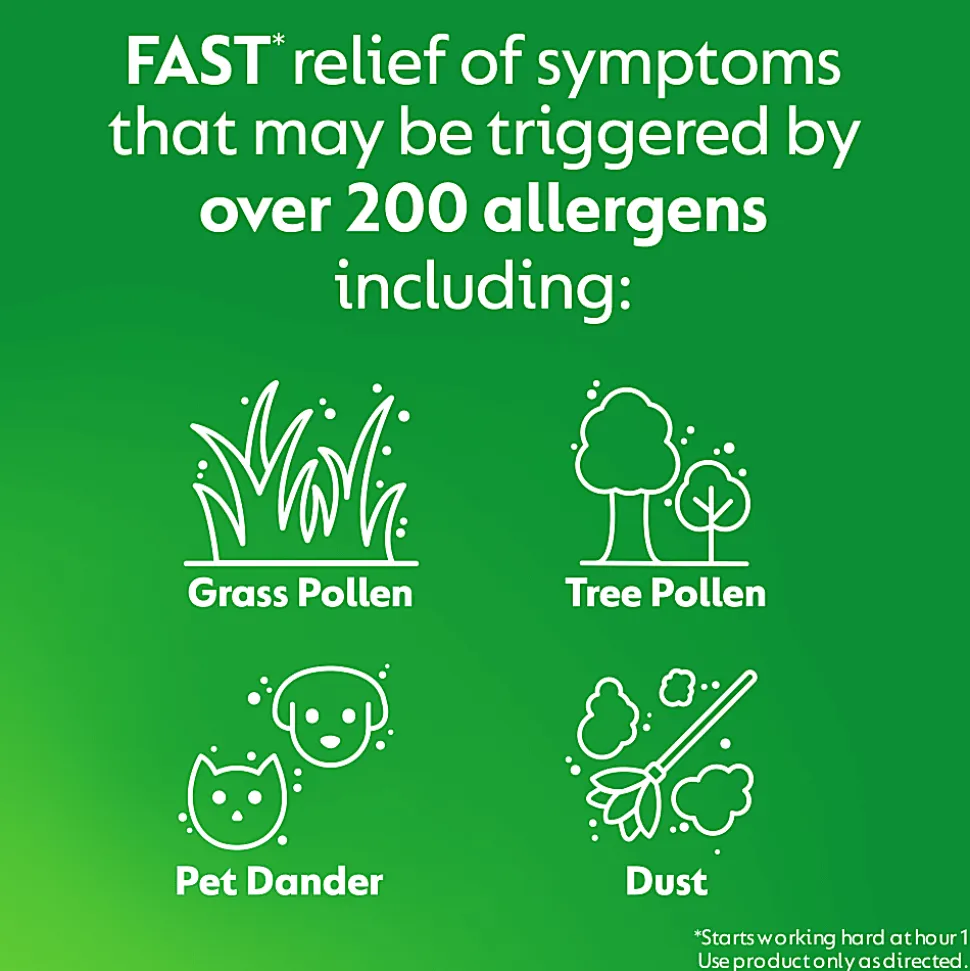 FAST* relief of symptoms that may be triggered by over 200 allergens including:

Grass Pollen

Tree Pollen

Pet Dander

Dust

*Starts working hard at hour 1
Use product only as directed.